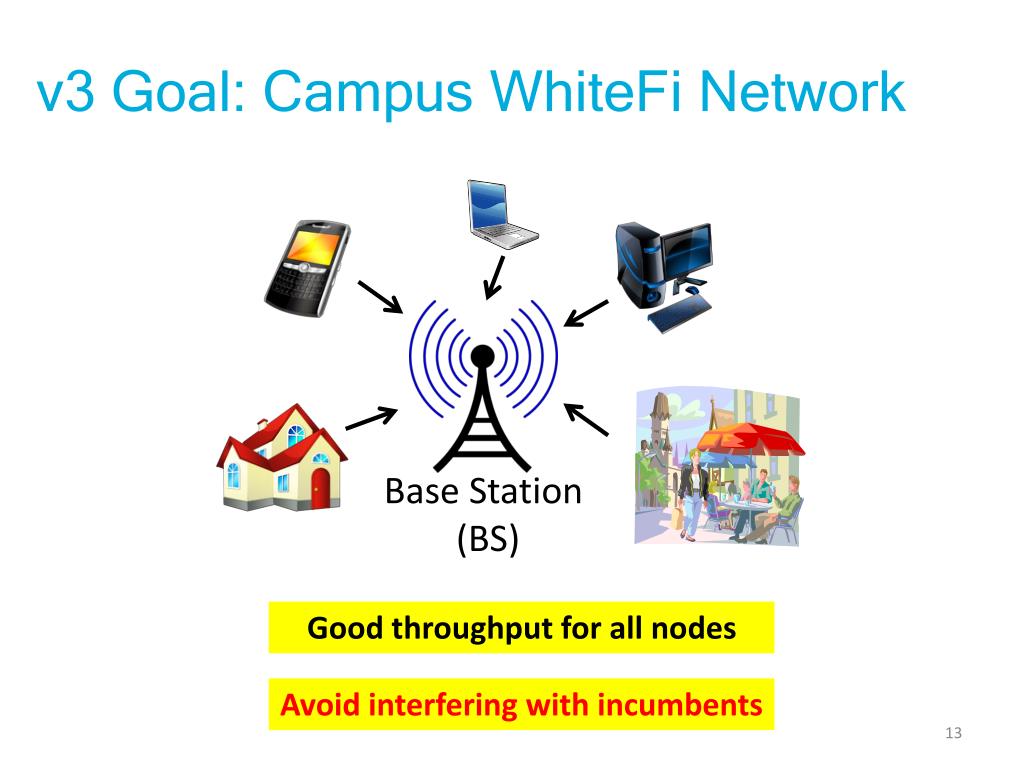 v3 Goal: Campus WhiteFi Network

Base Station
(BS)

Good throughput for all nodes

Avoid interfering with incumbents

13